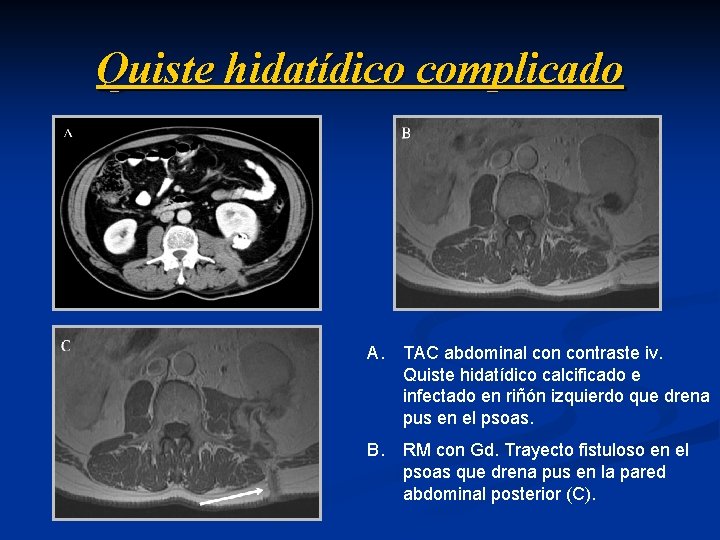 Quiste hidatídico complicado

A

B

C

A. TAC abdominal con contraste iv. Quiste hidatídico calcificado e infectado en riñón izquierdo que drena pus en el psoas.

B. RM con Gd. Trayecto fistuloso en el psoas que drena pus en la pared abdominal posterior (C).